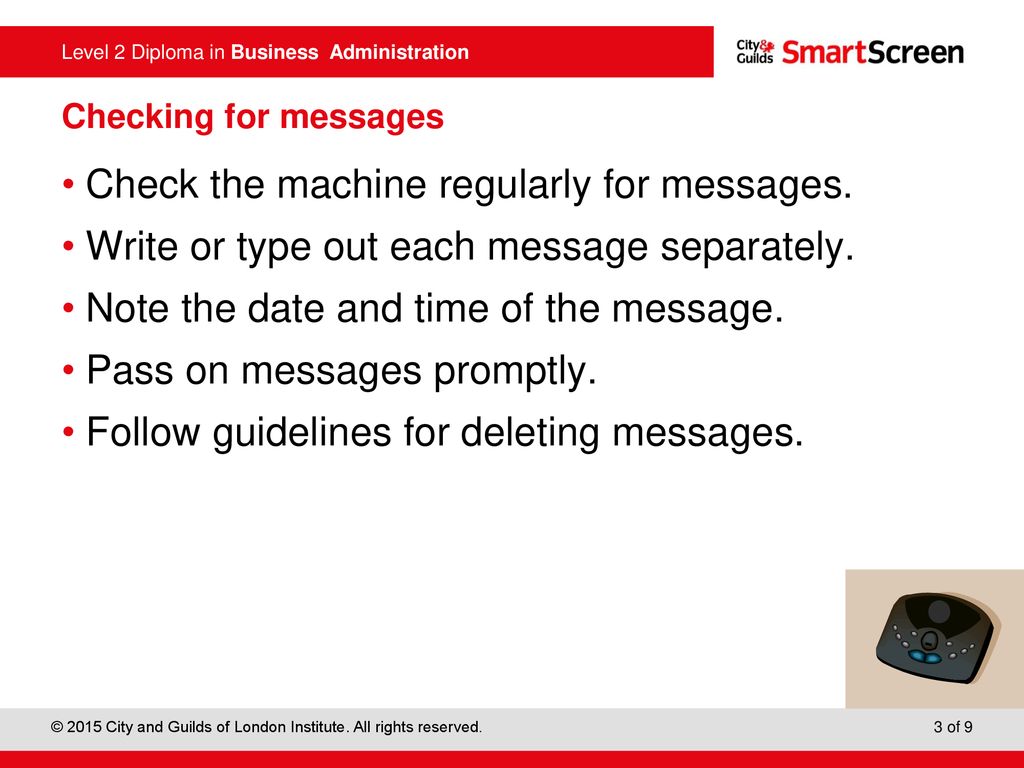 Level 2 Diploma in Business Administration

City & Guilds SmartScreen

Checking for messages

• Check the machine regularly for messages.
• Write or type out each message separately.
• Note the date and time of the message.
• Pass on messages promptly.
• Follow guidelines for deleting messages.

© 2015 City and Guilds of London Institute. All rights reserved.

3 of 9